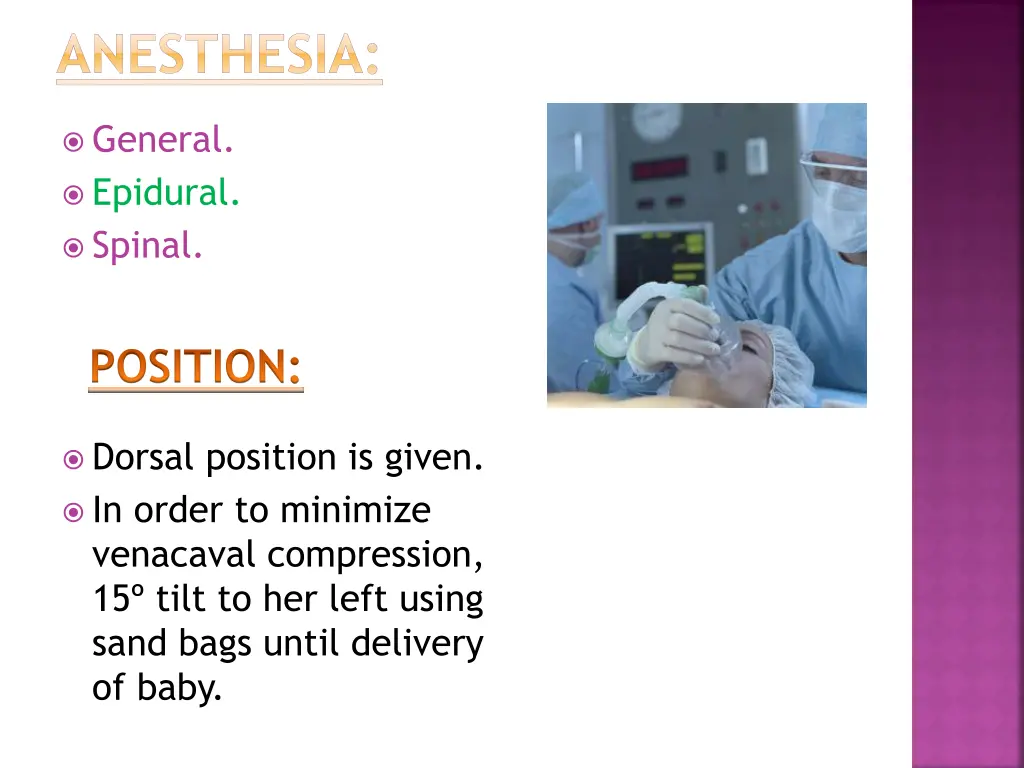 ANESTHESIA:

General.
Epidural.
Spinal.

POSITION:

Dorsal position is given.
In order to minimize venacaval compression, 15º tilt to her left using sand bags until delivery of baby.